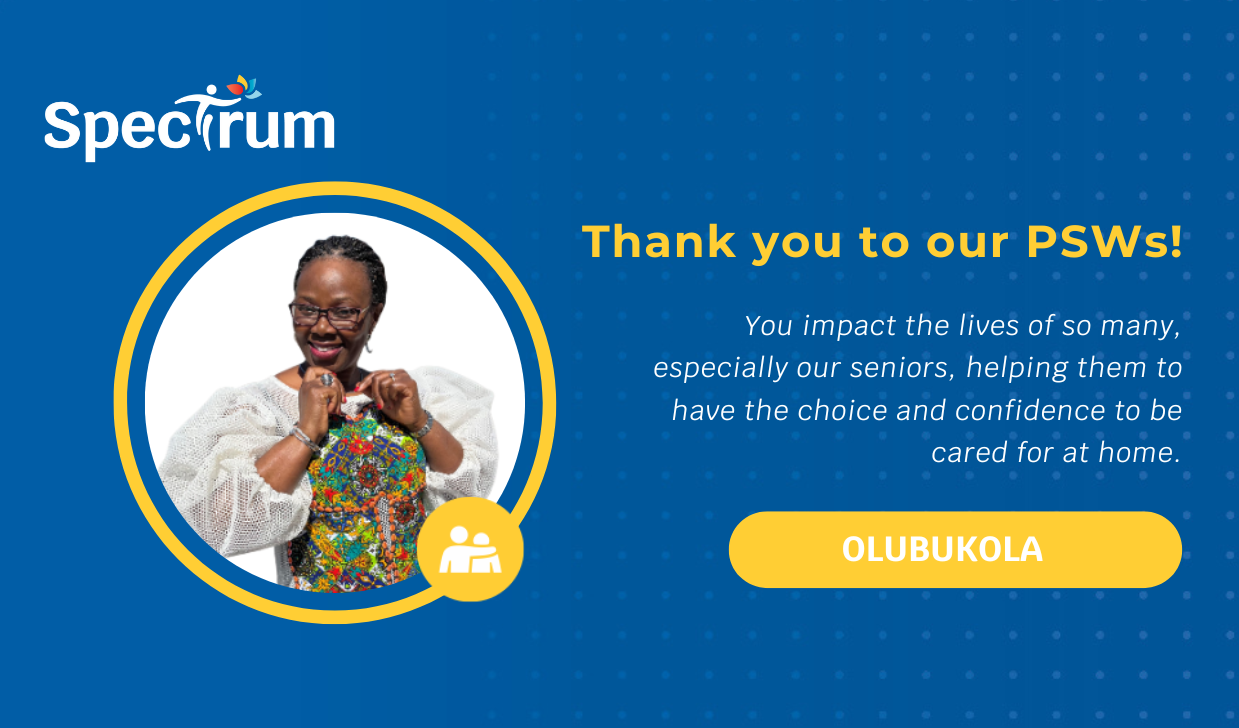 Spectrum

Thank you to our PSWs!

You impact the lives of so many, especially our seniors, helping them to have the choice and confidence to be cared for at home.

OLUBUKOLA